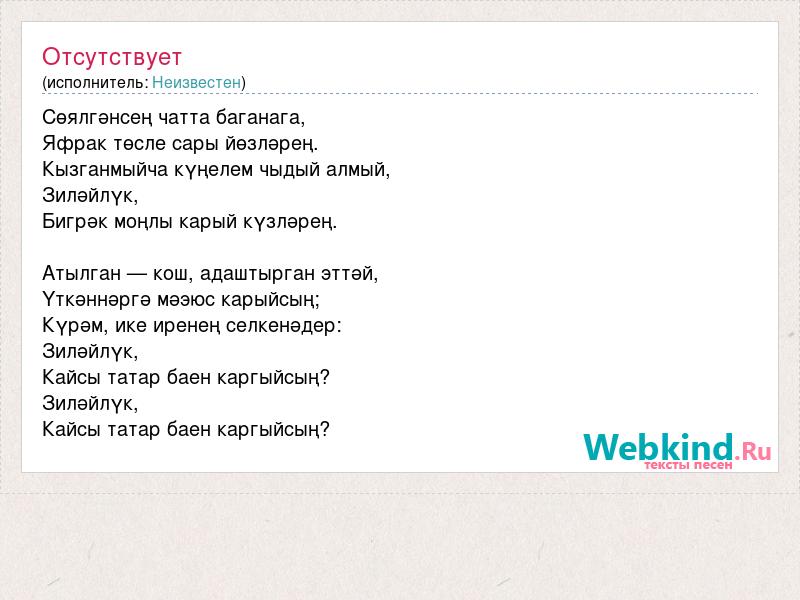 Отсутствует
(исполнитель: Неизвестен)

Сөялгәнсең чатта баганага,
Яфрак төсле сары йөзләрең.
Кызганмыйча күңелем чыдый алмый,
Зиләйлүк,
Бигрәк моңлы карый күзләрең.

Атылган — кош, адаштырган эттәй,
Үткәннәргә мәэюс карыйсың;
Күрәм, ике иренең селкенәдер:
Зиләйлүк,
Кайсы татар баен каргыйсың?
Зиләйлүк,
Кайсы татар баен каргыйсың?

Webkind.Ru
тексты песен